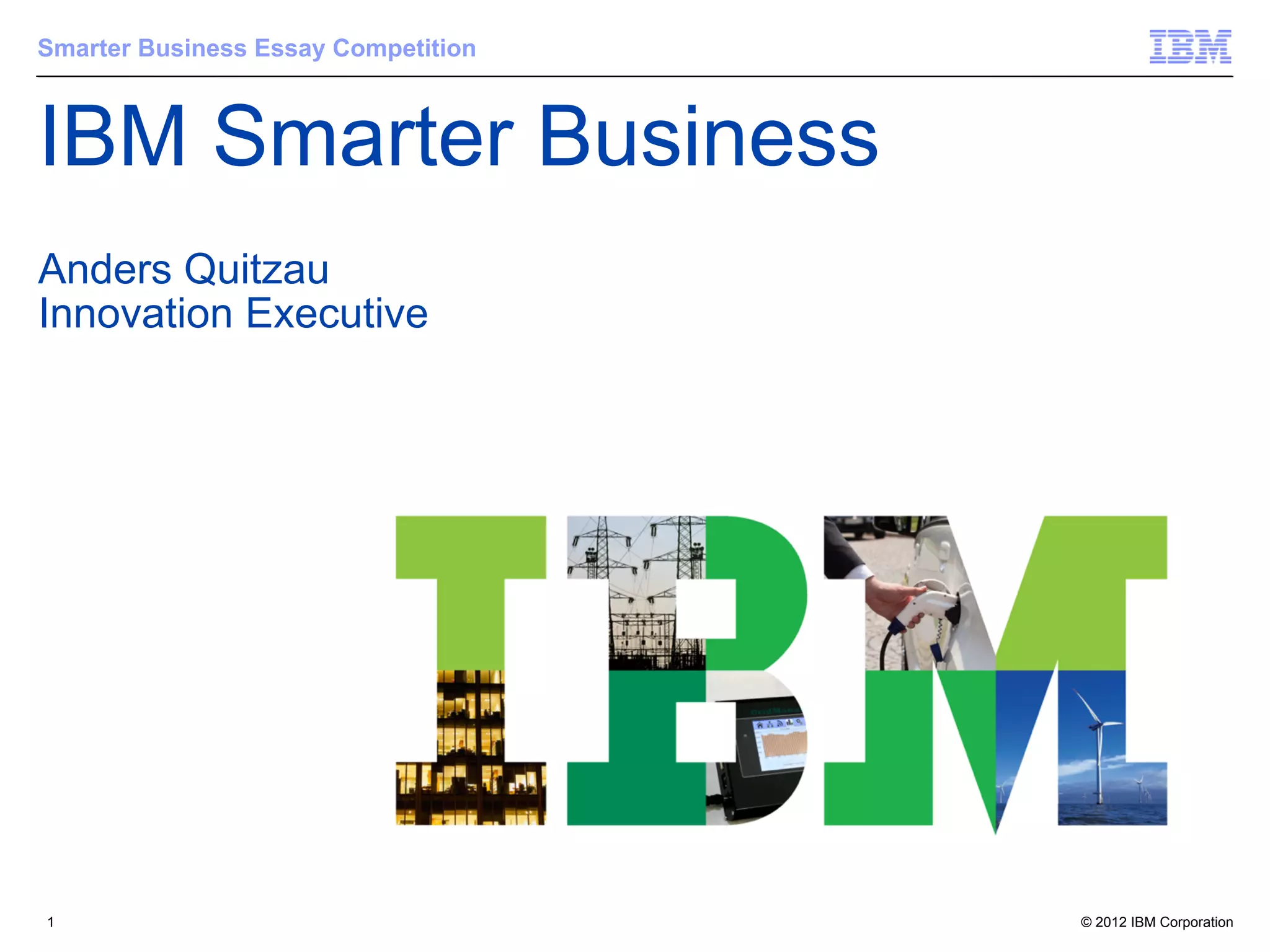 Smarter Business Essay Competition

IBM

IBM Smarter Business

Anders Quitzau
Innovation Executive

IBM

1

© 2012 IBM Corporation